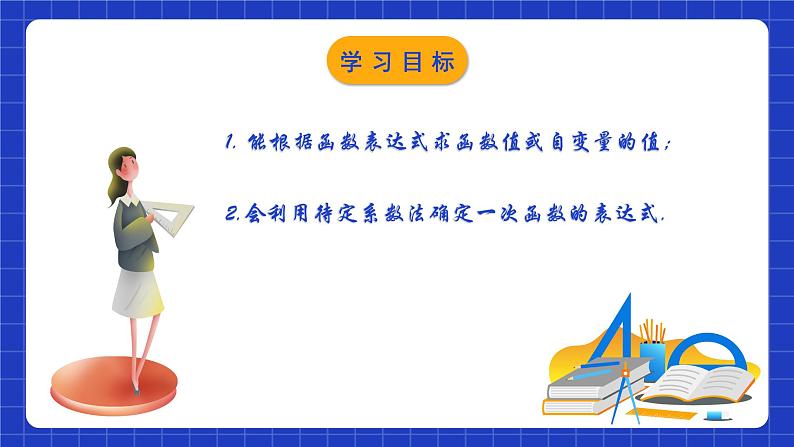 学习目标

1. 能根据函数表达式求函数值或自变量的值;

2.会利用待定系数法确定一次函数的表达式.